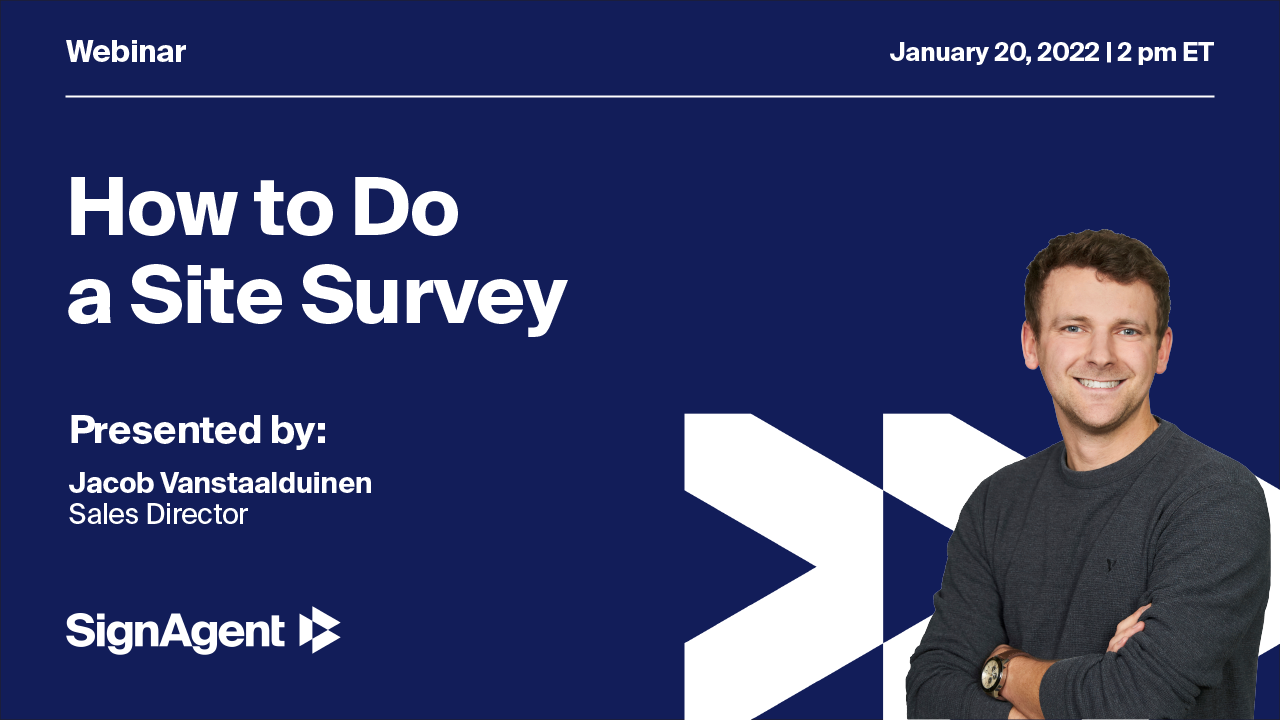 Webinar

January 20, 2022 | 2 pm ET

How to Do a Site Survey

Presented by:

Jacob Vanstaalduinen
Sales Director

SignAgent